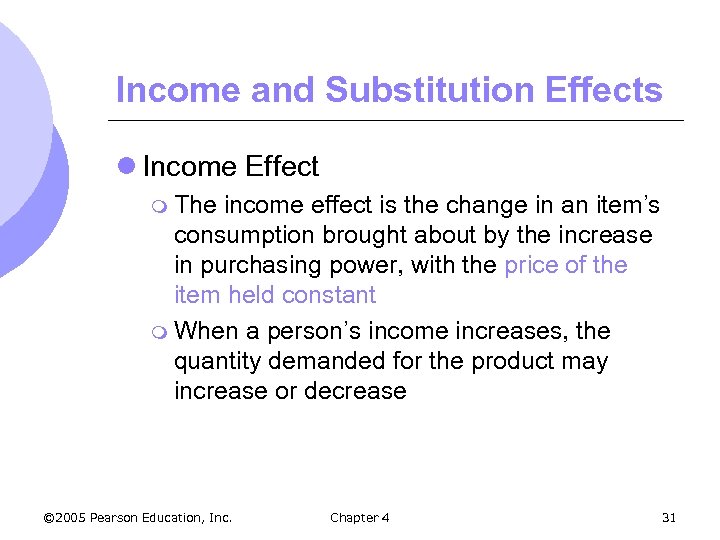 Income and Substitution Effects

Income Effect

The income effect is the change in an item's consumption brought about by the increase in purchasing power, with the price of the item held constant

When a person's income increases, the quantity demanded for the product may increase or decrease

©2005 Pearson Education, Inc.

Chapter 4

31